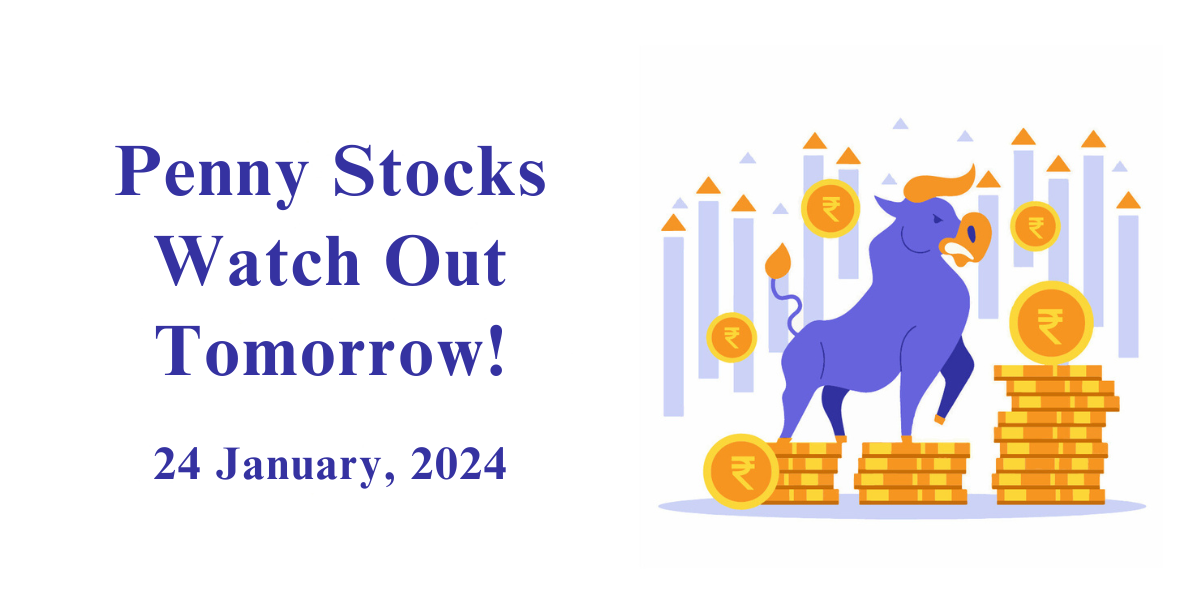 Penny Stocks Watch Out Tomorrow!

24 January, 2024

₹
₹
₹
₹
₹